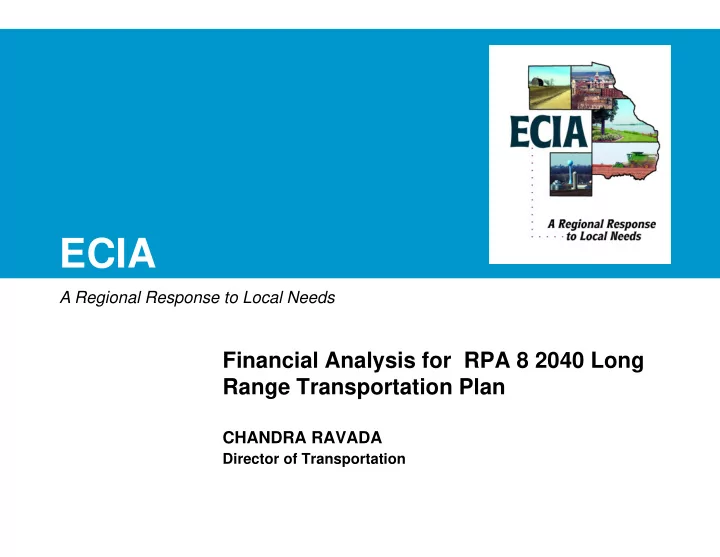 ECIA

A Regional Response to Local Needs

ECIA

A Regional Response to Local Needs

Financial Analysis for RPA 8 2040 Long Range Transportation Plan

CHANDRA RAVADA
Director of Transportation